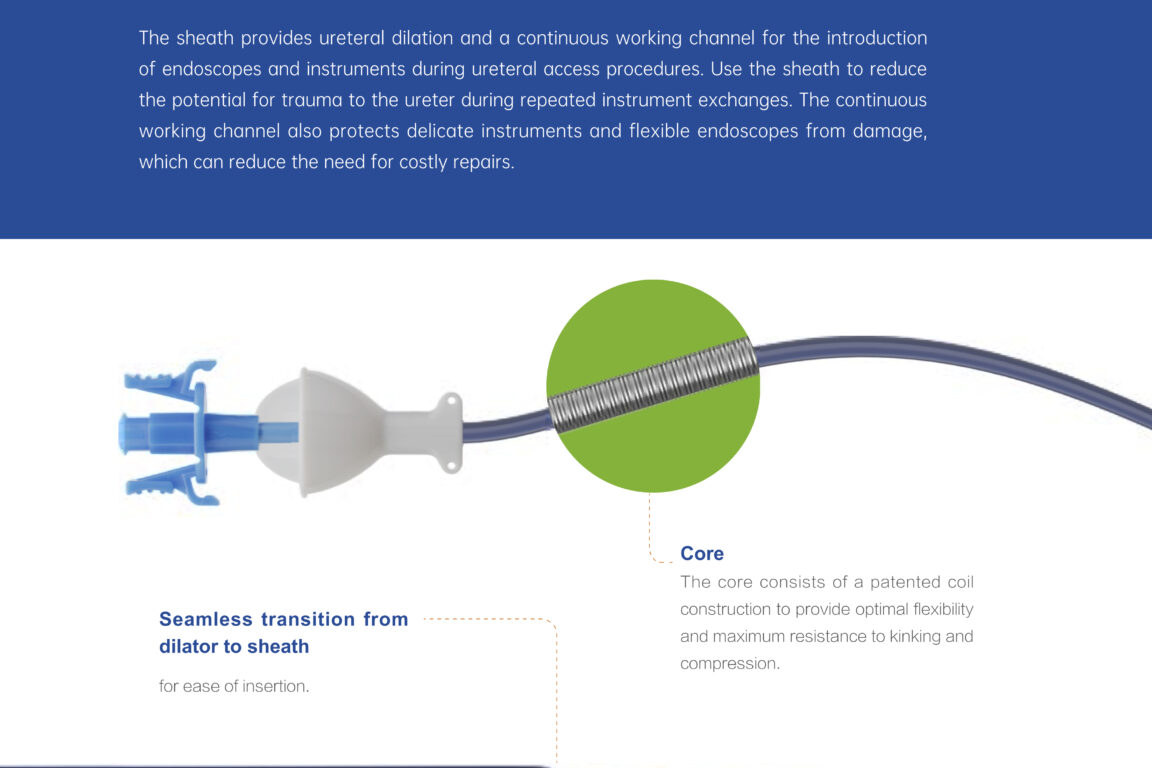 The sheath provides ureteral dilation and a continuous working channel for the introduction of endoscopes and instruments during ureteral access procedures. Use the sheath to reduce the potential for trauma to the ureter during repeated instrument exchanges. The continuous working channel also protects delicate instruments and flexible endoscopes from damage, which can reduce the need for costly repairs.

Core

The core consists of a patented coil construction to provide optimal flexibility and maximum resistance to kinking and compression.

Seamless transition from dilator to sheath

for ease of insertion.